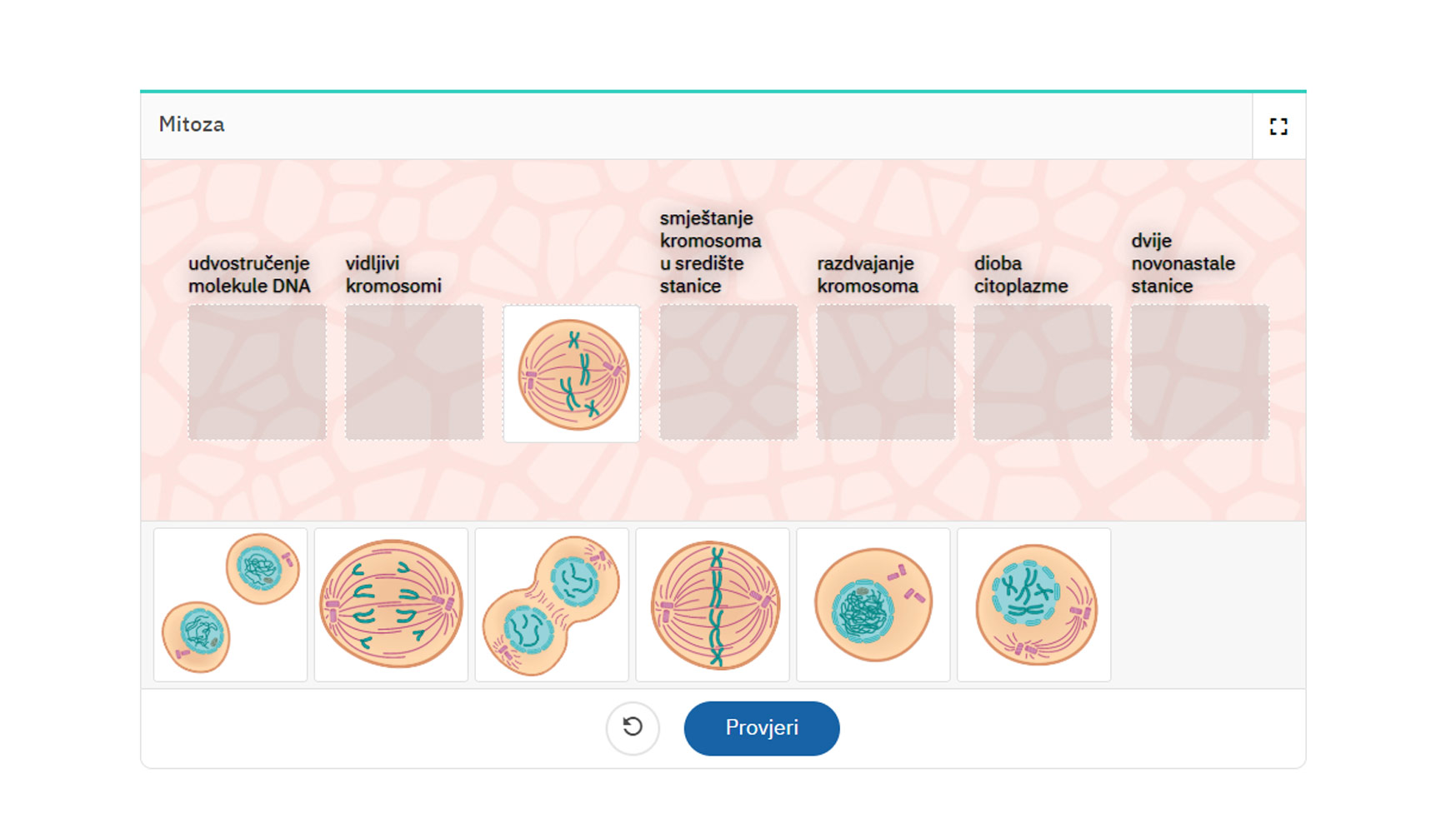 Mitoza

udvostručenje molekule DNA

vidljivi kromosomi

smještanje kromosoma u središte stanice

razdvajanje kromosoma

dioba citoplazme

dvije novonastale stanice

Provjeri